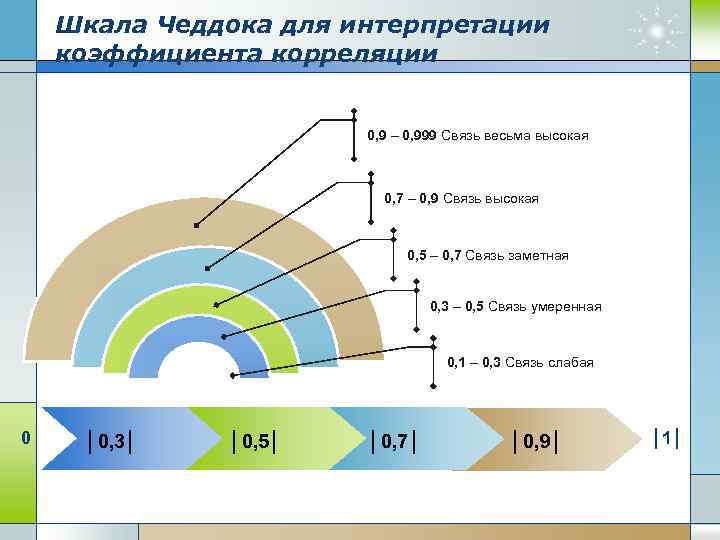 Шкала Чеддока для интерпретации коэффициента корреляции

0,9 – 0,999 Связь весьма высокая

0,7 – 0,9 Связь высокая

0,5 – 0,7 Связь заметная

0,3 – 0,5 Связь умеренная

0,1 – 0,3 Связь слабая

0

|0,3|

|0,5|

|0,7|

|0,9|

|1|